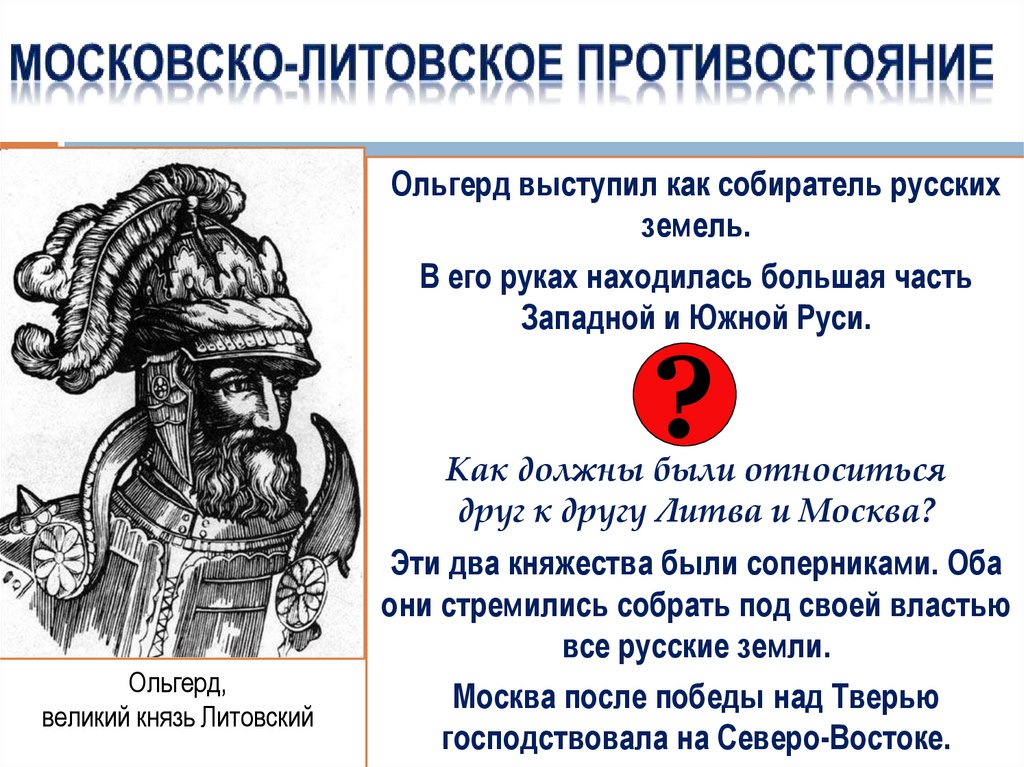 МОСКОВСКО-ЛИТОВСКОЕ ПРОТИВОСТОЯНИЕ

Ольгерд выступил как собиратель русских земель.

В его руках находилась большая часть Западной и Южной Руси.

?

Как должны были относиться друг к другу Литва и Москва?

Эти два княжества были соперниками. Оба они стремились собрать под своей властью все русские земли.

Москва после победы над Тверью господствовала на Северо-Востоке.

Ольгерд,
великий князь Литовский